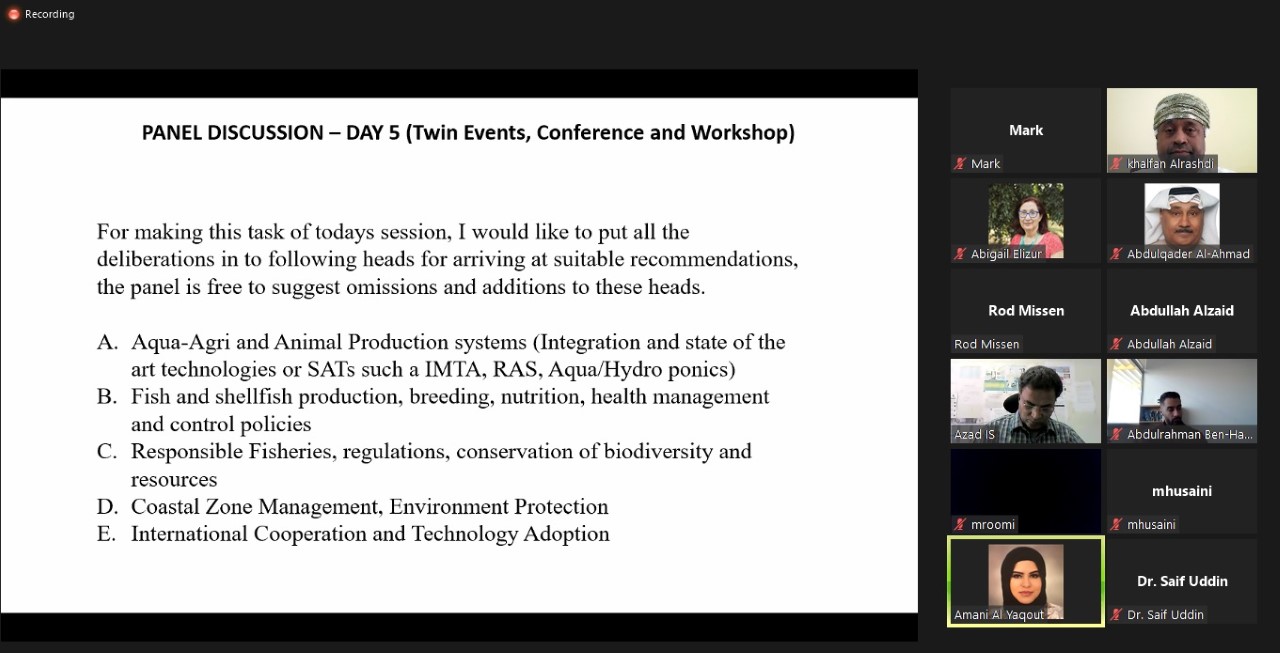 Recording

PANEL DISCUSSION – DAY 5 (Twin Events, Conference and Workshop)

For making this task of todays session, I would like to put all the deliberations in to following heads for arriving at suitable recommendations, the panel is free to suggest omissions and additions to these heads.

A. Aqua-Agri and Animal Production systems (Integration and state of the art technologies or SATs such a IMTA, RAS, Aqua/Hydro ponics)
B. Fish and shellfish production, breeding, nutrition, health management and control policies
C. Responsible Fisheries, regulations, conservation of biodiversity and resources
D. Coastal Zone Management, Environment Protection
E. International Cooperation and Technology Adoption

Mark
Mark
khalfan Alrashdi
Abigail Elizur
Abdulqader Al-Ahmad
Rod Missen
Rod Missen
Abdullah Alzaid
Abdullah Alzaid
Azad IS
Abdulrahman Ben-Ha...
mroomi
mhusaini
mhusaini
Amani Al Yaqout
Dr. Saif Uddin
Dr. Saif Uddin